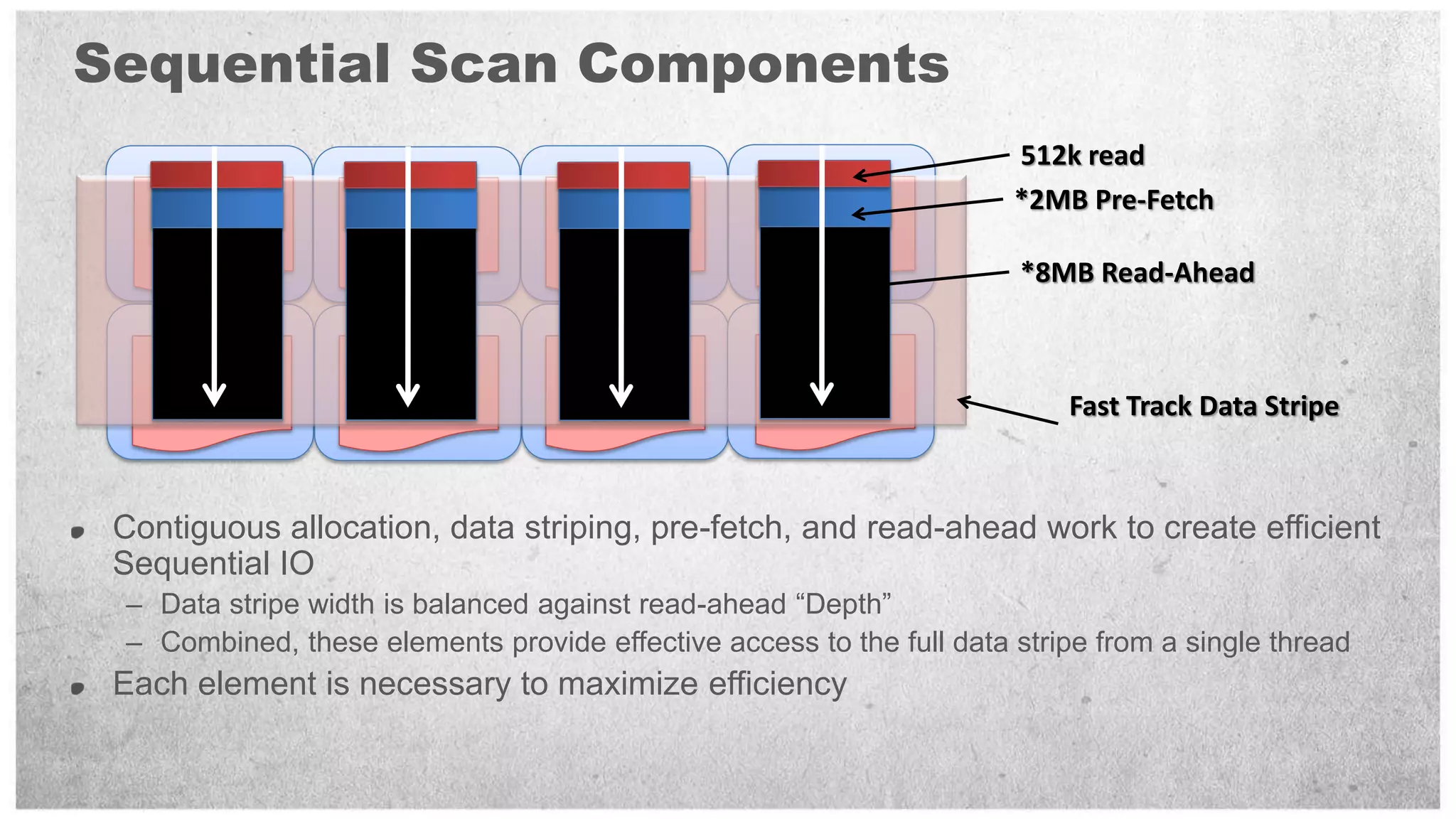 Sequential Scan Components

512k read

*2MB Pre-Fetch

*8MB Read-Ahead

Fast Track Data Stripe

• Contiguous allocation, data striping, pre-fetch, and read-ahead work to create efficient Sequential IO
– Data stripe width is balanced against read-ahead “Depth”
– Combined, these elements provide effective access to the full data stripe from a single thread
• Each element is necessary to maximize efficiency